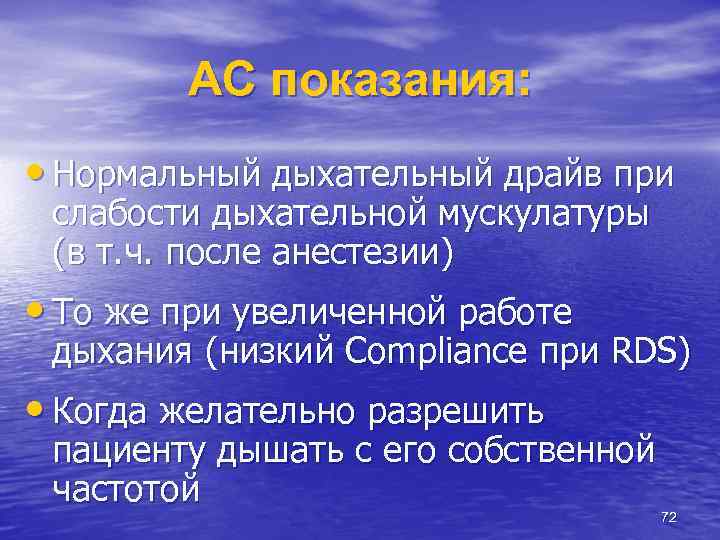 АС показания:

• Нормальный дыхательный драйв при слабости дыхательной мускулатуры (в т.ч. после анестезии)

• То же при увеличенной работе дыхания (низкий Compliance при RDS)

• Когда желательно разрешить пациенту дышать с его собственной частотой

72